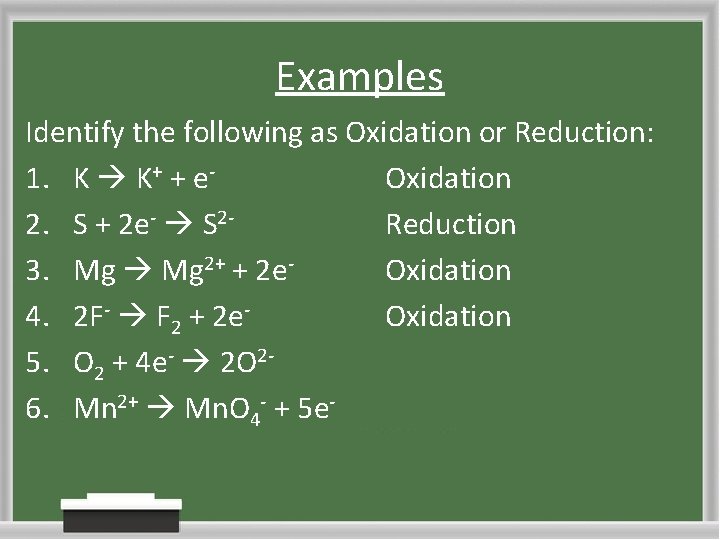 Examples

Identify the following as Oxidation or Reduction:

1. $K \rightarrow K^+ + e^-$ Oxidation
2. $S + 2e^- \rightarrow S^{2-}$ Reduction
3. $Mg \rightarrow Mg^{2+} + 2e^-$ Oxidation
4. $2F^- \rightarrow F_2 + 2e^-$ Oxidation
5. $O_2 + 4e^- \rightarrow 2O^{2-}$
6. $Mn^{2+} \rightarrow MnO_4^- + 5e^-$